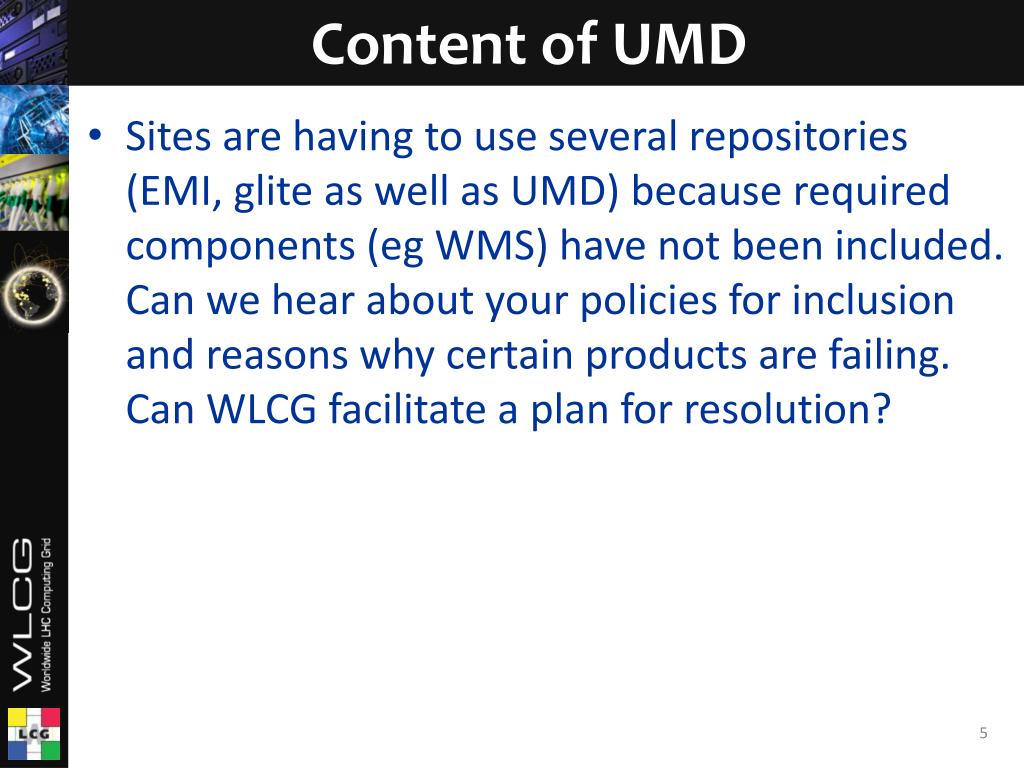 Content of UMD

• Sites are having to use several repositories (EMI, glite as well as UMD) because required components (eg WMS) have not been included. Can we hear about your policies for inclusion and reasons why certain products are failing. Can WLCG facilitate a plan for resolution?

WLCG
Worldwide LHC Computing Grid

LCG

5